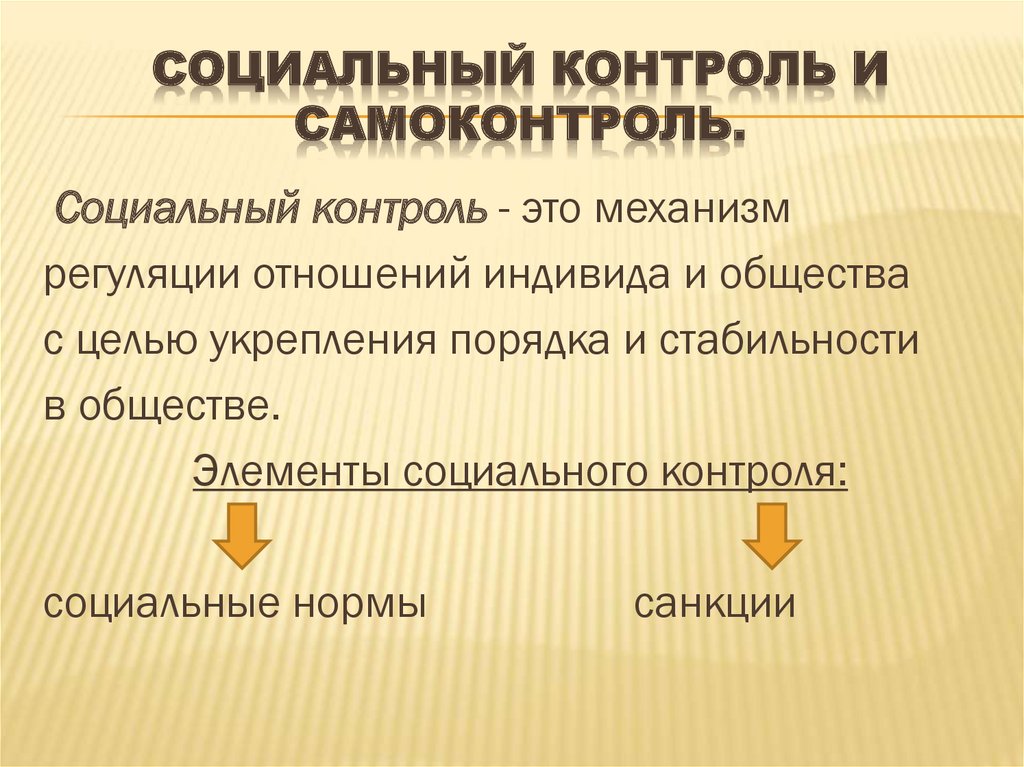 СОЦИАЛЬНЫЙ КОНТРОЛЬ И САМОКОНТРОЛЬ.

Социальный контроль - это механизм регуляции отношений индивида и общества с целью укрепления порядка и стабильности в обществе.

Элементы социального контроля:

социальные нормы

санкции